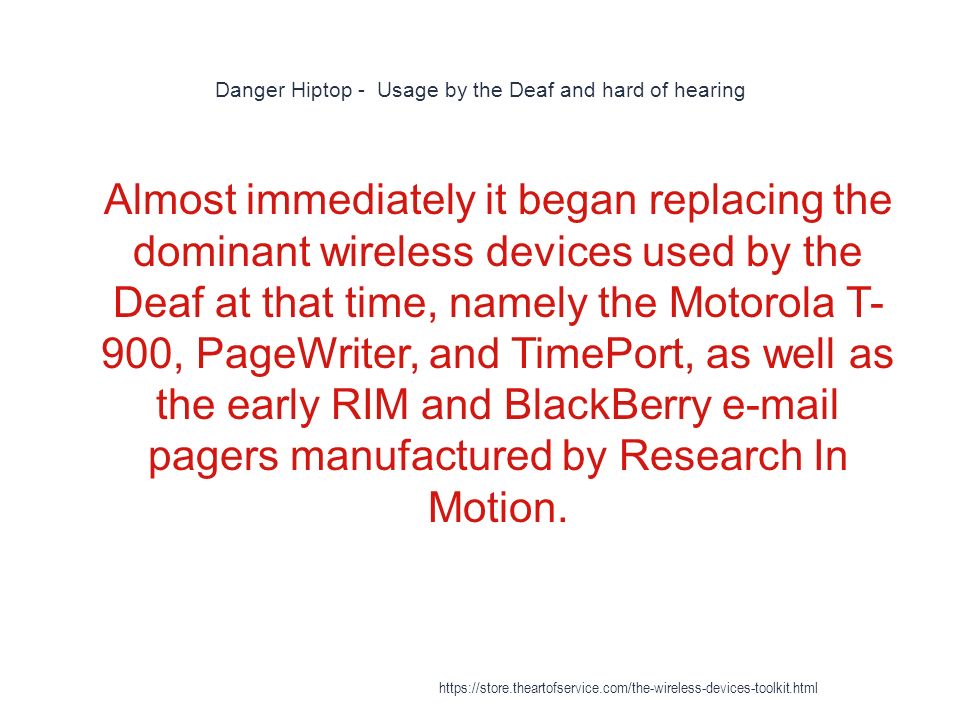 Danger Hiptop - Usage by the Deaf and hard of hearing

Almost immediately it began replacing the dominant wireless devices used by the Deaf at that time, namely the Motorola T-900, PageWriter, and TimePort, as well as the early RIM and BlackBerry e-mail pagers manufactured by Research In Motion.

https://store.theartofservice.com/the-wireless-devices-toolkit.html